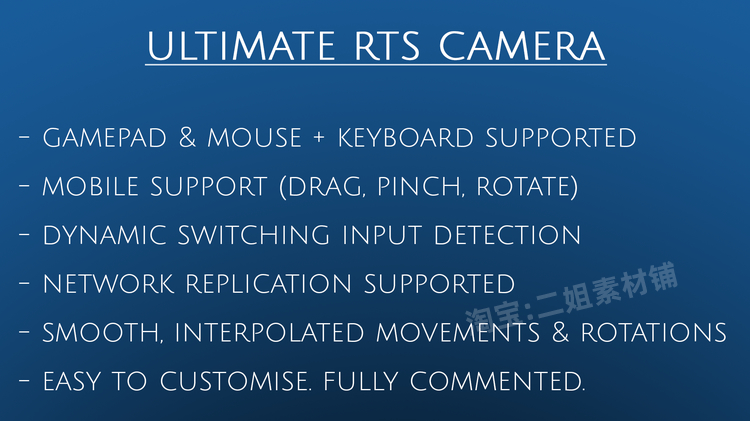 ULTIMATE RTS CAMERA

- GAMEPAD & MOUSE + KEYBOARD SUPPORTED

- MOBILE SUPPORT (DRAG, PINCH, ROTATE)

- DYNAMIC SWITCHING INPUT DETECTION

- NETWORK REPLICATION SUPPORTED

淘宝:二姐素材铺

- SMOOTH, INTERPOLATED MOVEMENTS & ROTATIONS

- EASY TO CUSTOMISE. FULLY COMMENTED.